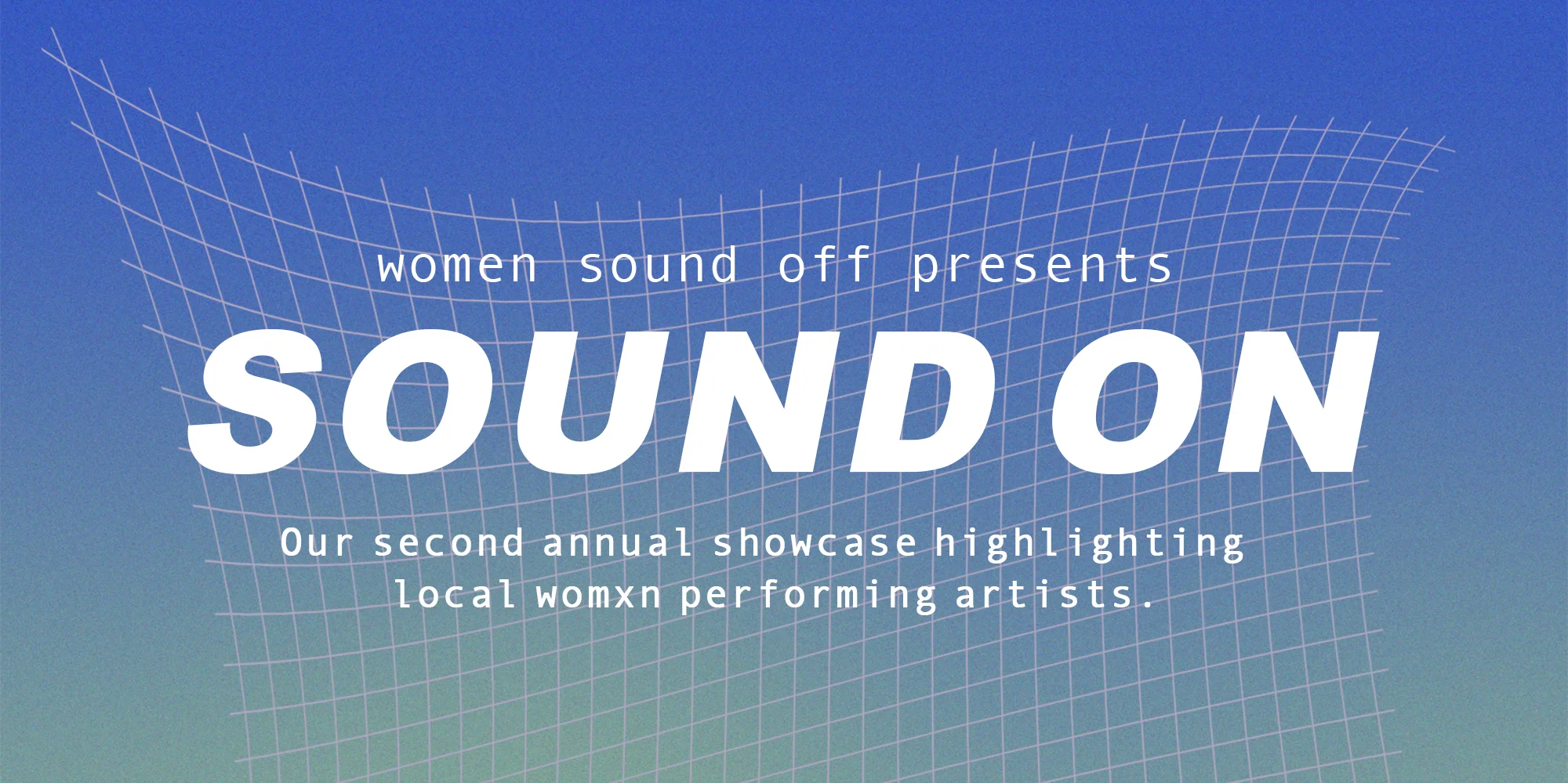 women sound off presents

SOUND ON

Our second annual showcase highlighting local womxn performing artists.